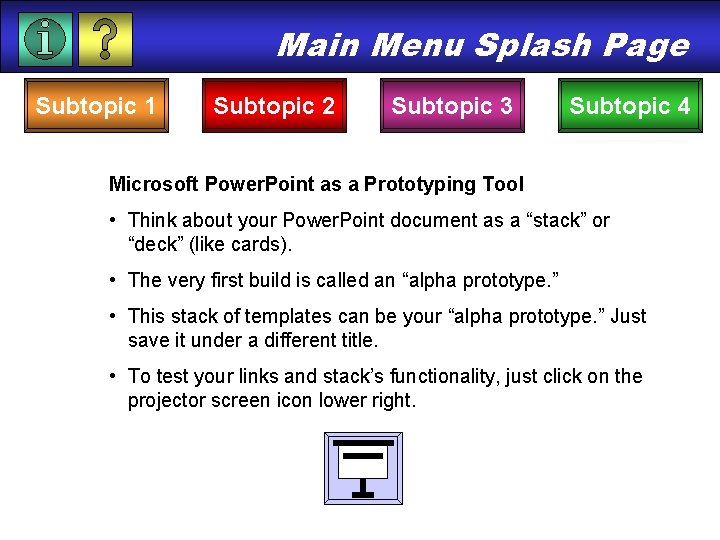 i ?

Main Menu Splash Page

Subtopic 1
Subtopic 2
Subtopic 3
Subtopic 4

Microsoft PowerPoint as a Prototyping Tool

• Think about your PowerPoint document as a “stack” or “deck” (like cards).

• The very first build is called an “alpha prototype.”

• This stack of templates can be your “alpha prototype.” Just save it under a different title.

• To test your links and stack’s functionality, just click on the projector screen icon lower right.